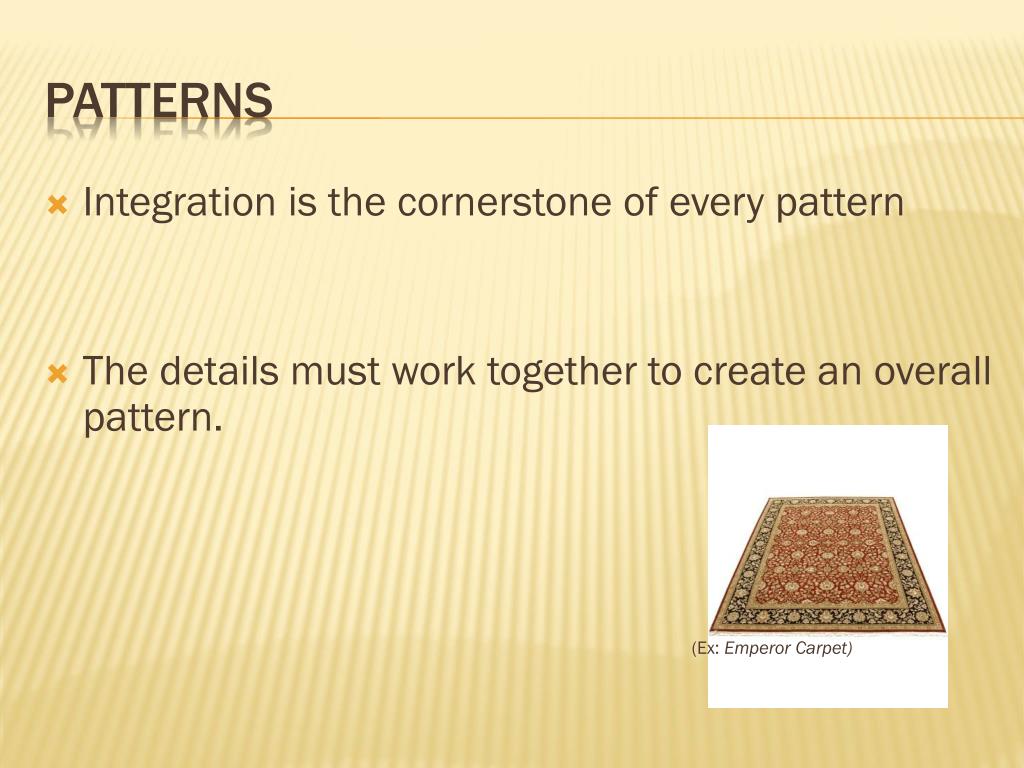 PATTERNS

Integration is the cornerstone of every pattern

The details must work together to create an overall pattern.

(Ex: Emperor Carpet)